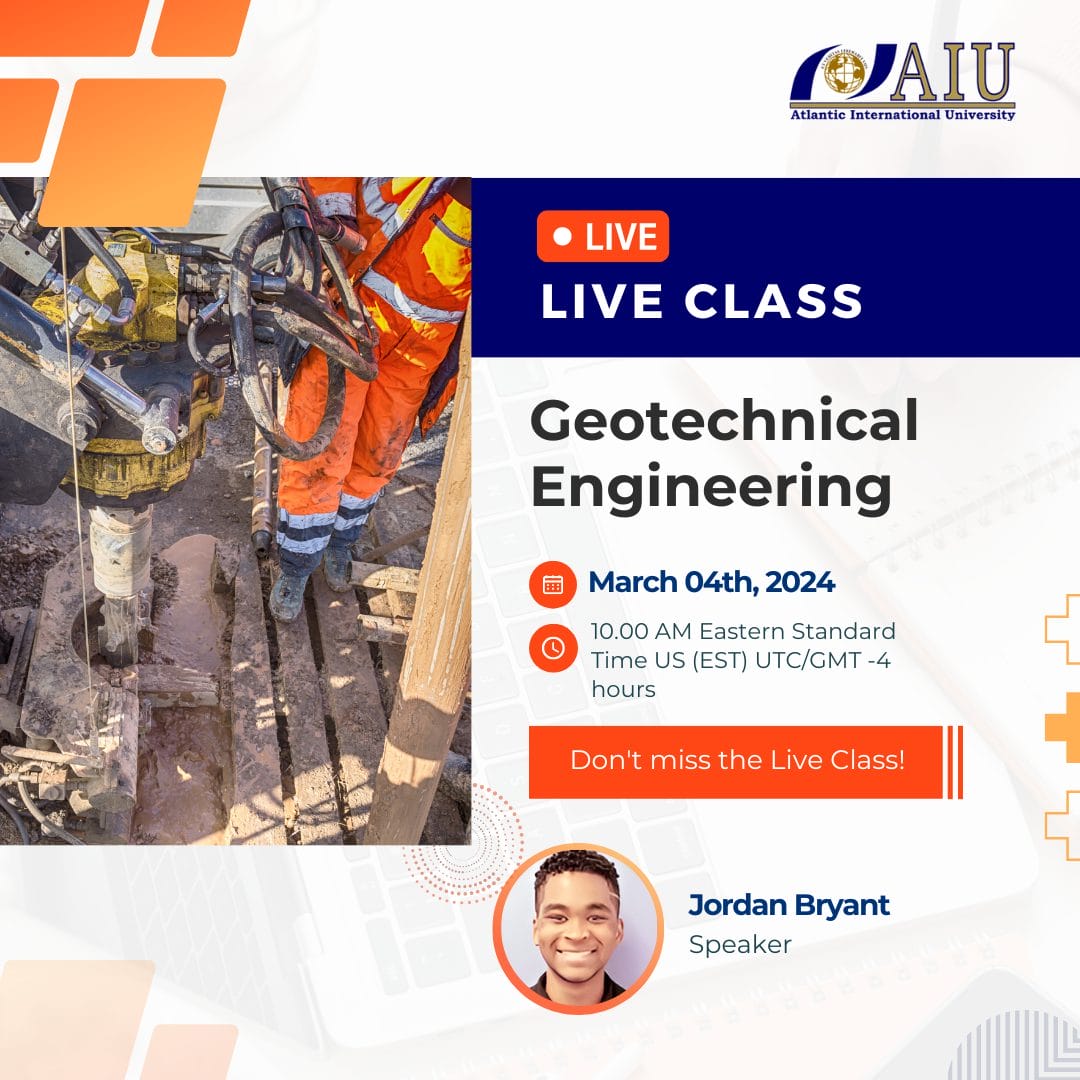 AIU
Atlantic International University

LIVE
LIVE CLASS

Geotechnical Engineering

March 04th, 2024

10.00 AM Eastern Standard Time US (EST) UTC/GMT -4 hours

Don't miss the Live Class!

Jordan Bryant
Speaker